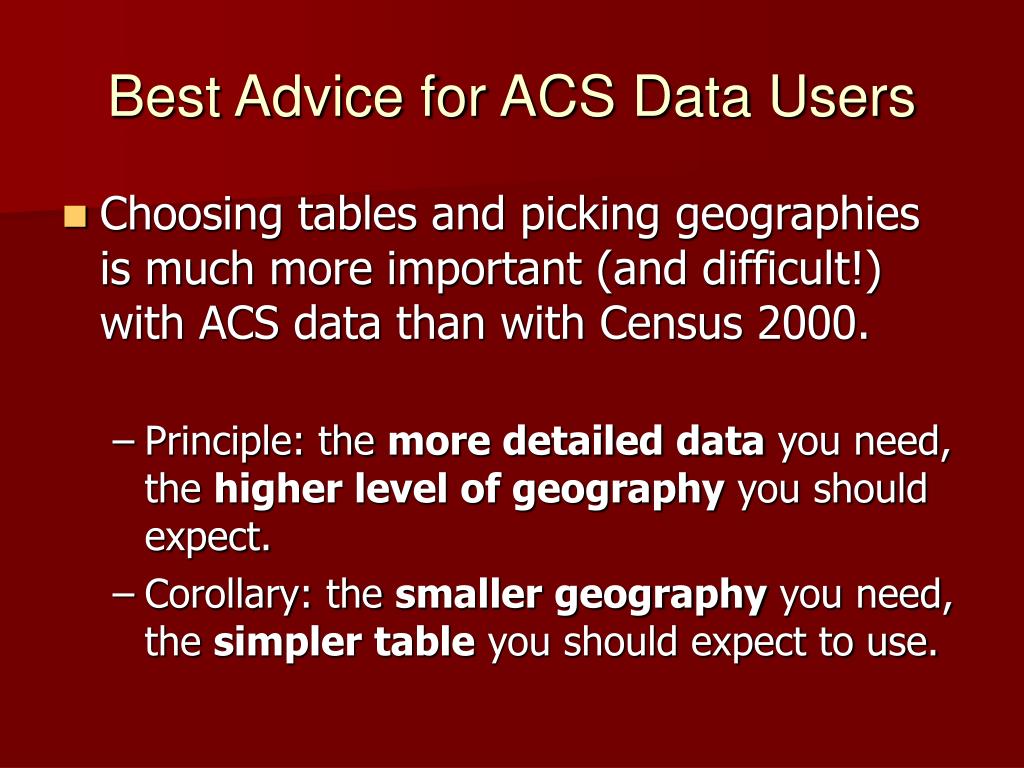 Best Advice for ACS Data Users

Choosing tables and picking geographies is much more important (and difficult!) with ACS data than with Census 2000.

– Principle: the more detailed data you need, the higher level of geography you should expect.

– Corollary: the smaller geography you need, the simpler table you should expect to use.